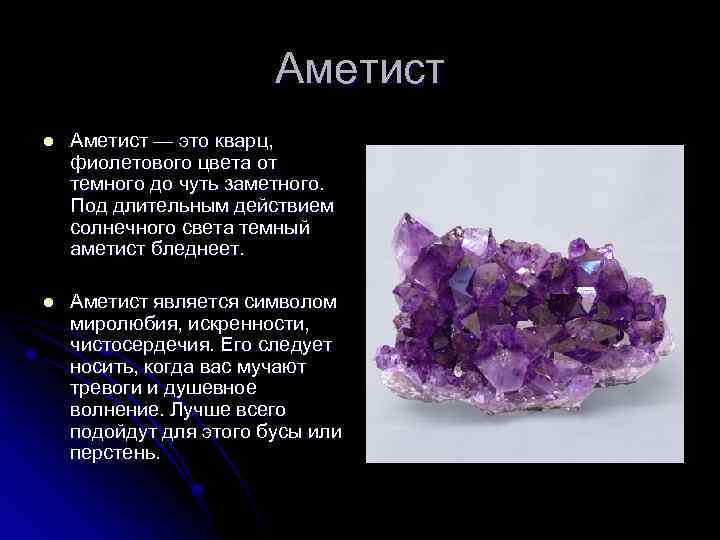 Аметист

Аметист — это кварц, фиолетового цвета от темного до чуть заметного. Под длительным действием солнечного света темный аметист бледнеет.

Аметист является символом миролюбия, искренности, чистосердечия. Его следует носить, когда вас мучают тревоги и душевное волнение. Лучше всего подойдут для этого бусы или перстень.